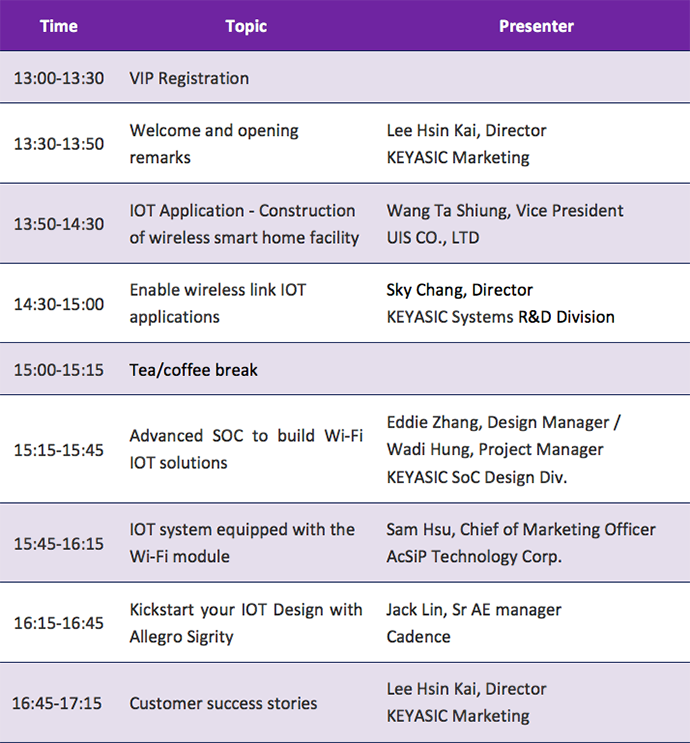 | Time | Topic | Presenter |
|---|---|---|
| 13:00-13:30 | VIP Registration | |
| 13:30-13:50 | Welcome and opening remarks | Lee Hsin Kai, Director KEYASIC Marketing |
| 13:50-14:30 | IOT Application - Construction of wireless smart home facility | Wang Ta Shiung, Vice President UIS CO., LTD |
| 14:30-15:00 | Enable wireless link IOT applications | Sky Chang, Director KEYASIC Systems R&D Division |
| 15:00-15:15 | Tea/coffee break | |
| 15:15-15:45 | Advanced SOC to build Wi-Fi IOT solutions | Eddie Zhang, Design Manager / Wadi Hung, Project Manager KEYASIC SoC Design Div. |
| 15:45-16:15 | IOT system equipped with the Wi-Fi module | Sam Hsu, Chief of Marketing Officer AcSiP Technology Corp. |
| 16:15-16:45 | Kickstart your IOT Design with Allegro Sigrity | Jack Lin, Sr AE manager Cadence |
| 16:45-17:15 | Customer success stories | Lee Hsin Kai, Director KEYASIC Marketing |